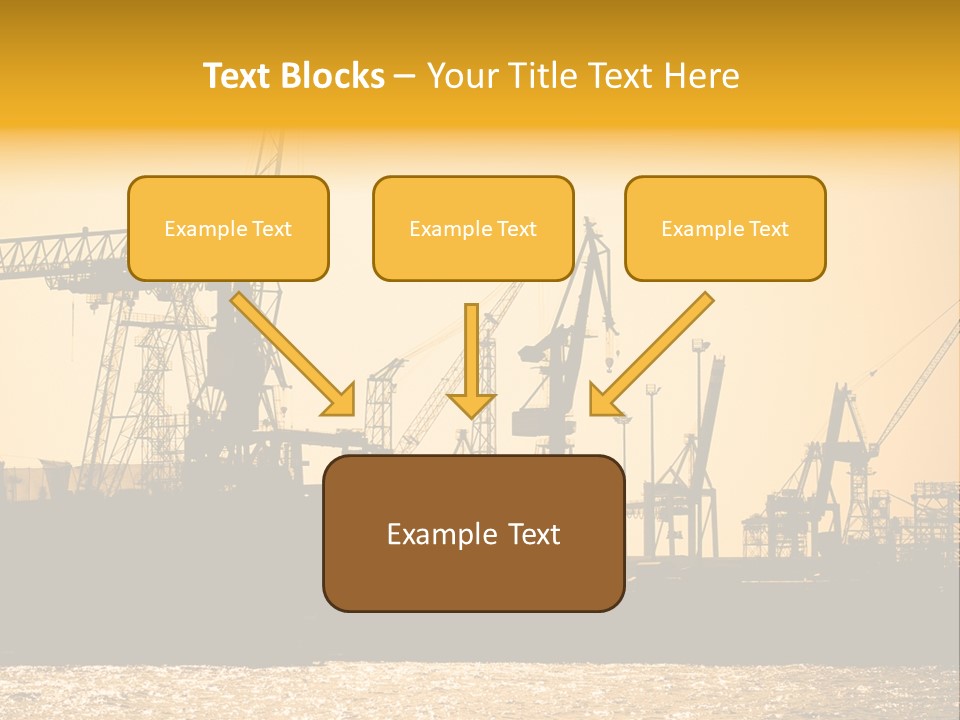 Text Blocks – Your Title Text Here

Example Text

Example Text

Example Text

Example Text